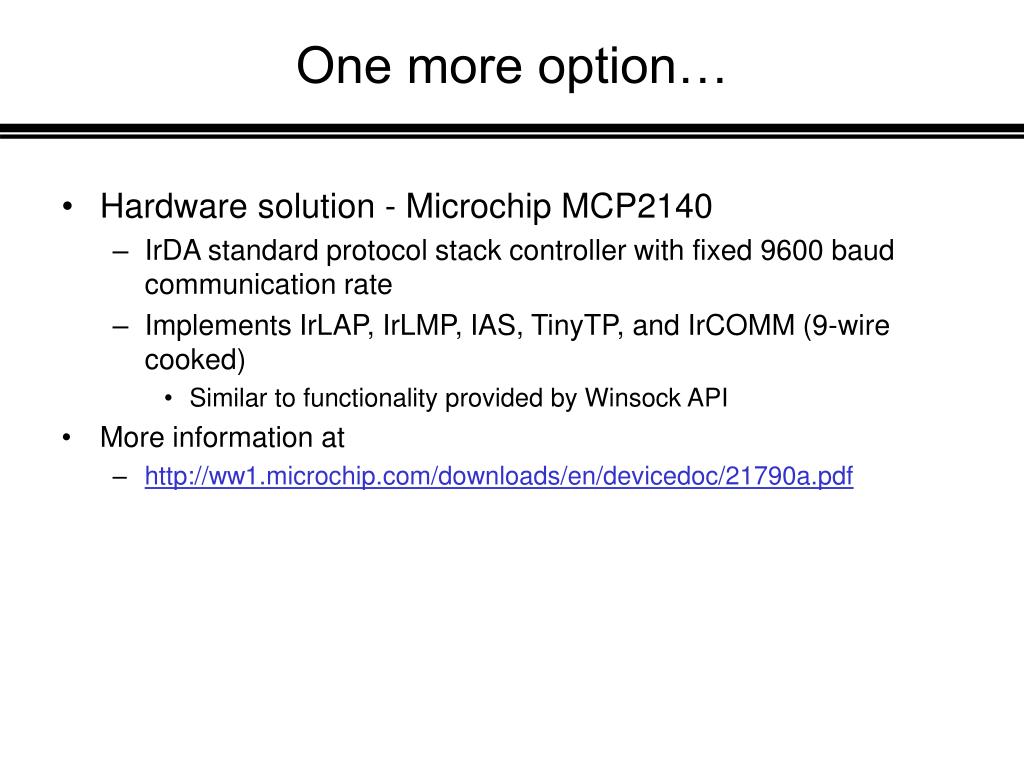 One more option…

• Hardware solution - Microchip MCP2140
– IrDA standard protocol stack controller with fixed 9600 baud communication rate
– Implements IrLAP, IrLMP, IAS, TinyTP, and IrCOMM (9-wire cooked)
• Similar to functionality provided by Winsock API
• More information at
– http://ww1.microchip.com/downloads/en/devicedoc/21790a.pdf